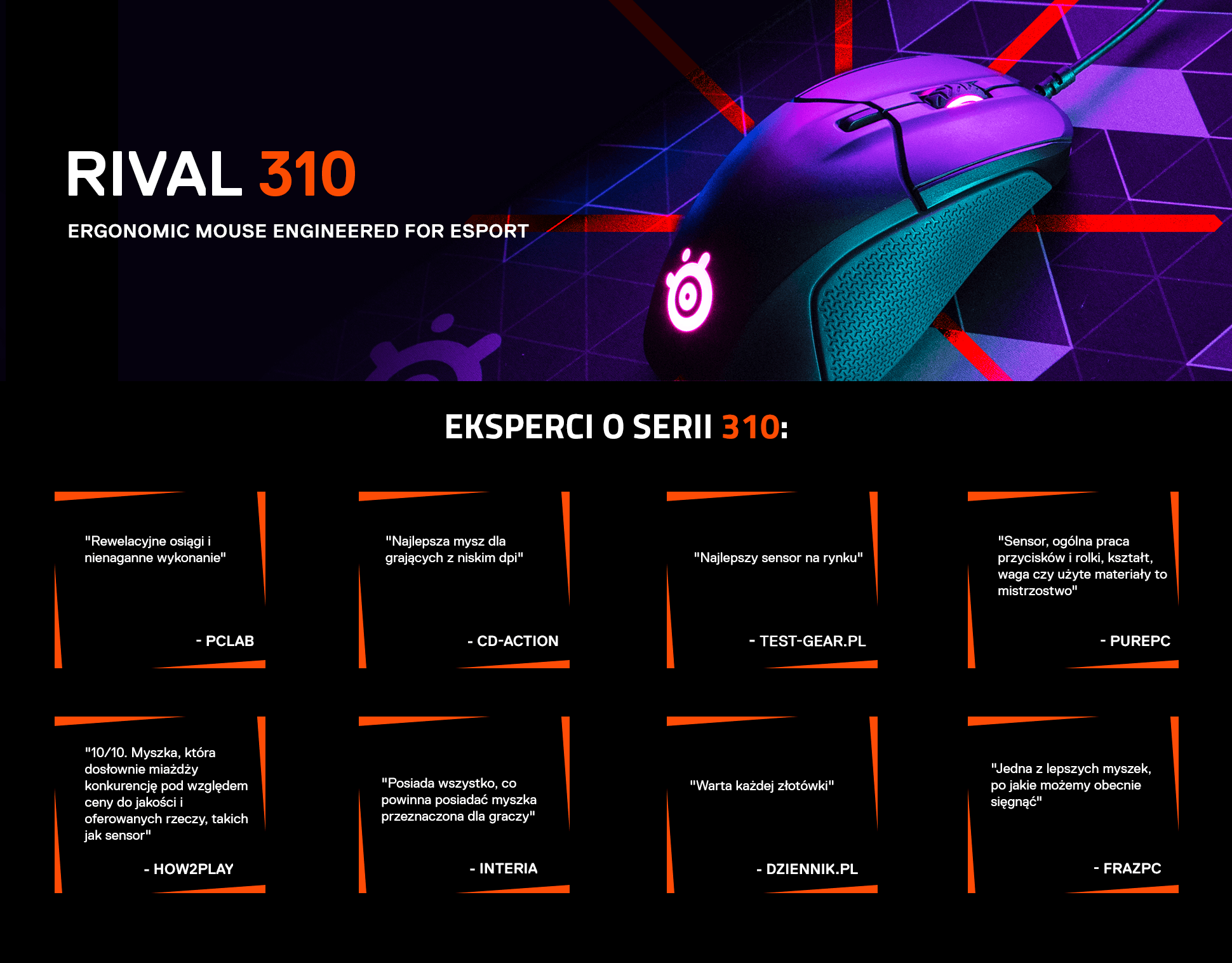 RIVAL 310

ERGONOMIC MOUSE ENGINEERED FOR ESPORT

EKSPERCI O SERII 310:

"Rewelacyjne osiągi i nienaganne wykonanie"

- PCLAB

"Najlepsza mysz dla grających z niskim dpi"

- CD-ACTION

"Najlepszy sensor na rynku"

- TEST-GEAR.PL

"Sensor, ogólna praca przycisków i rolki, kształt, waga czy użyte materiały to mistrzostwo"

- PUREPC

"10/10. Myszka, która dosłownie miażdży konkurencję pod względem ceny do jakości i oferowanych rzeczy, takich jak sensor"

- HOW2PLAY

"Posiada wszystko, co powinna posiadać myszka przeznaczona dla graczy"

- INTERIA

"Warta każdej złotówki"

- DZIENNIK.PL

"Jedna z lepszych myszek, po jakie możemy obecnie sięgnąć"

- FRAZPC